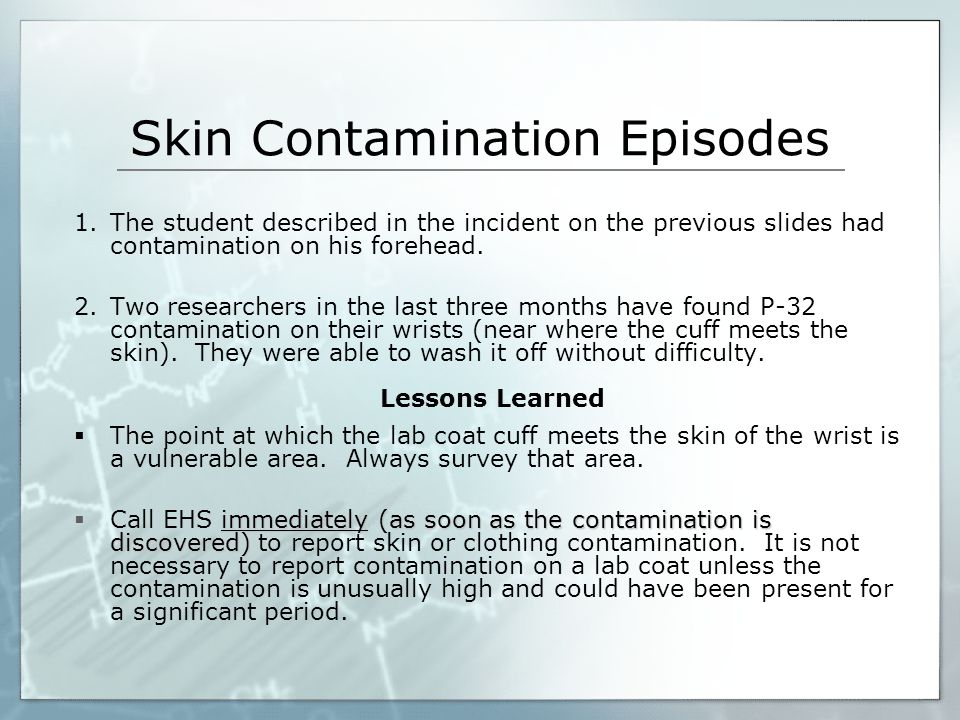 Skin Contamination Episodes

1. The student described in the incident on the previous slides had contamination on his forehead.

2. Two researchers in the last three months have found P-32 contamination on their wrists (near where the cuff meets the skin). They were able to wash it off without difficulty.

Lessons Learned

▪ The point at which the lab coat cuff meets the skin of the wrist is a vulnerable area. Always survey that area.

▪ Call EHS immediately (as soon as the contamination is discovered) to report skin or clothing contamination. It is not necessary to report contamination on a lab coat unless the contamination is unusually high and could have been present for a significant period.